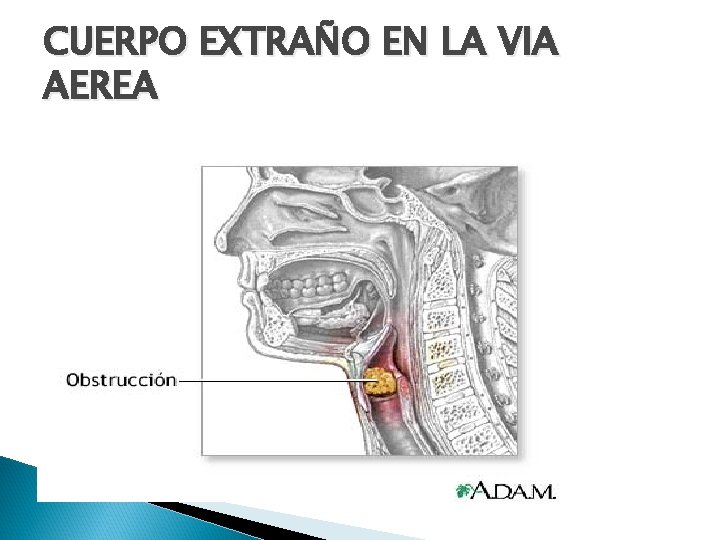 CUERPO EXTRAÑO EN LA VIA AEREA

Obstrucción

A.D.A.M.